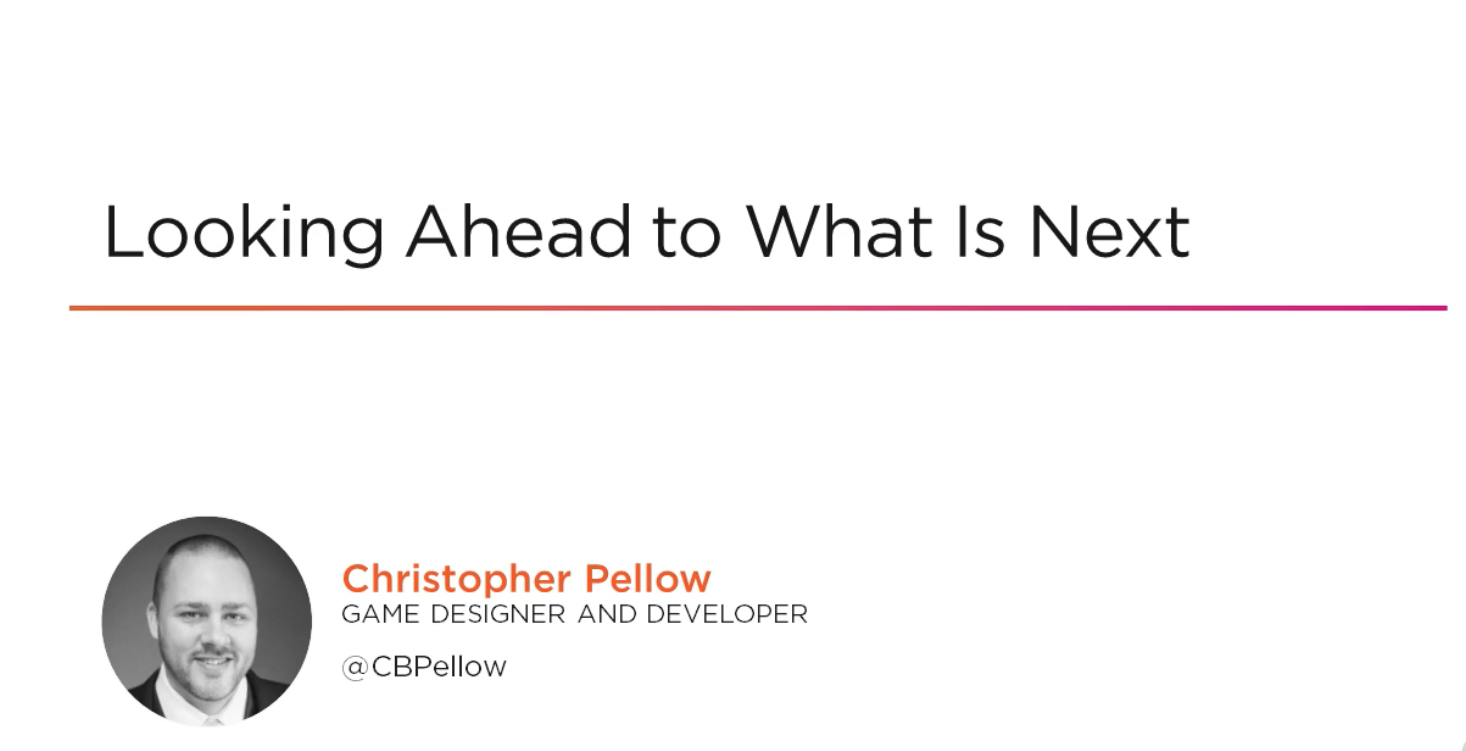 Looking Ahead to What Is Next

Christopher Pellow
GAME DESIGNER AND DEVELOPER

@CBPellow